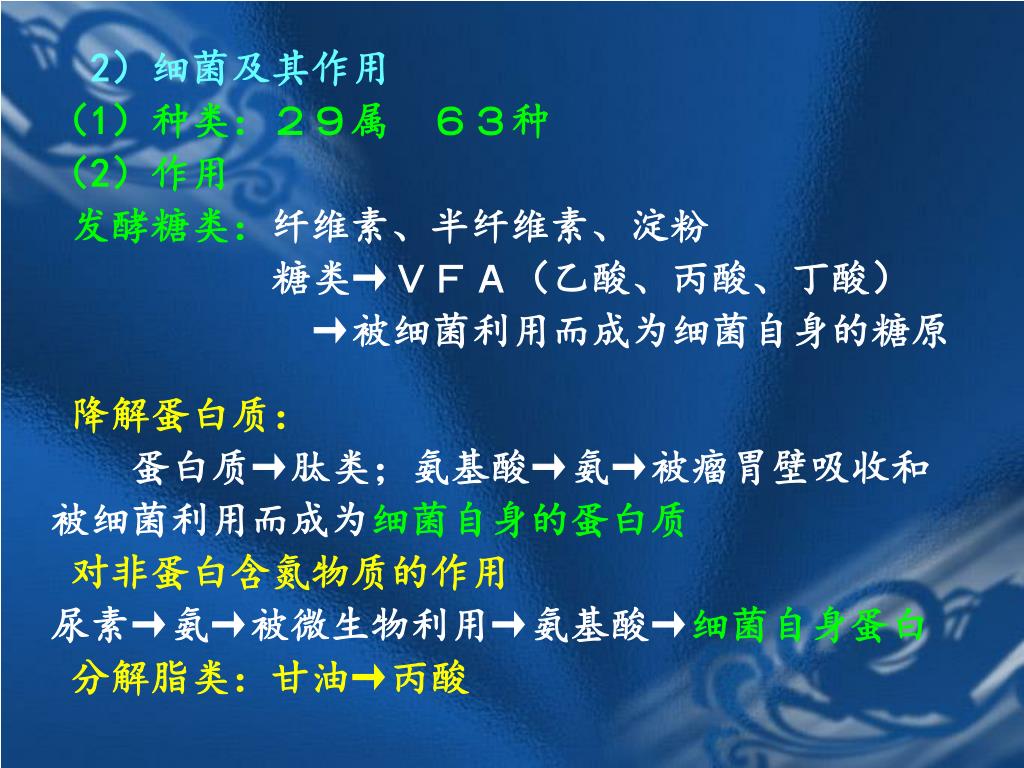 2）细菌及其作用
（1）种类：２９属　６３种
（2）作用
发酵糖类：纤维素、半纤维素、淀粉
糖类→ＶＦＡ（乙酸、丙酸、丁酸）
→被细菌利用而成为细菌自身的糖原

降解蛋白质：
蛋白质→肽类；氨基酸→氨→被瘤胃壁吸收和被细菌利用而成为细菌自身的蛋白质
对非蛋白含氮物质的作用
尿素→氨→被微生物利用→氨基酸→细菌自身蛋白
分解脂类：甘油→丙酸